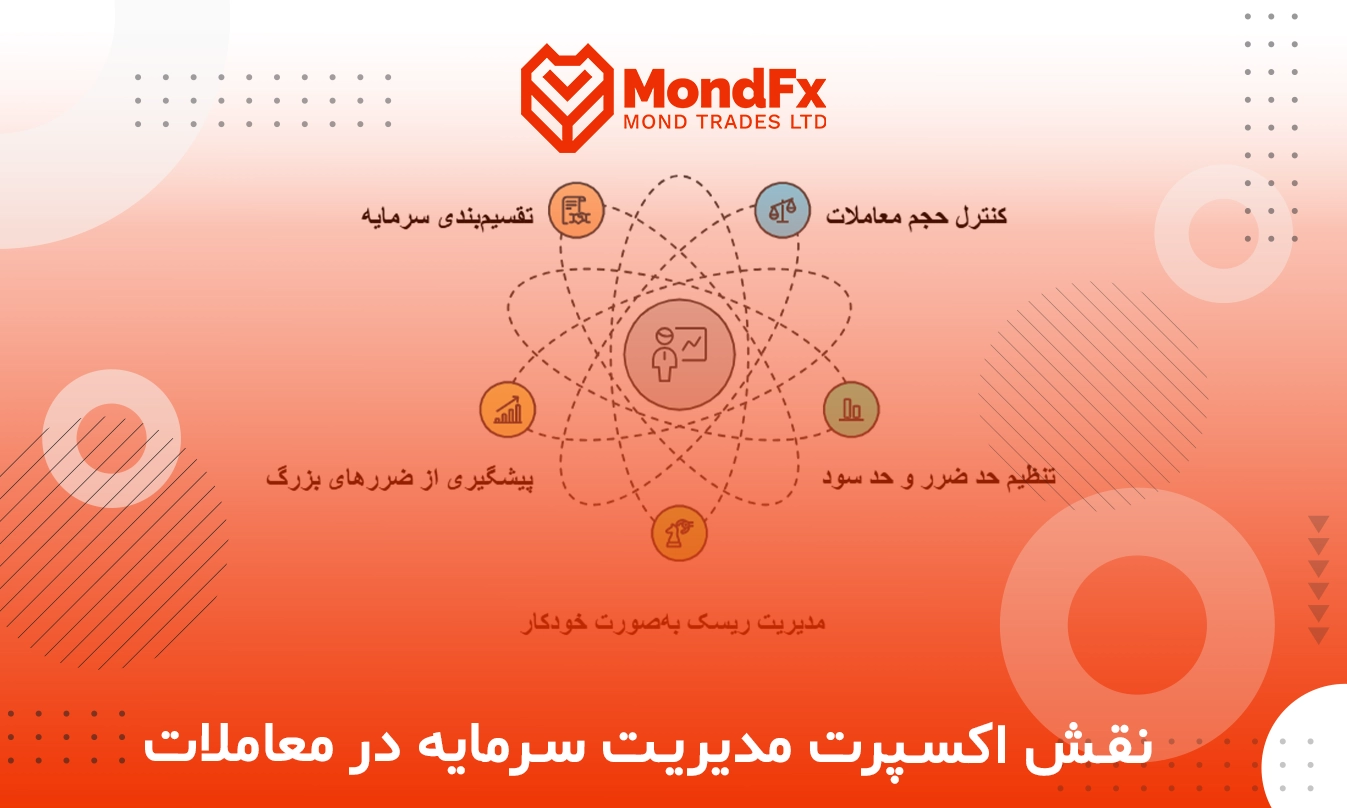 MondFx
MOND TRADES LTD

کنترل حجم معاملات

تقسیم‌بندی سرمایه

تنظیم حد ضرر و حد سود

پیشگیری از ضررهای بزرگ

مدیریت ریسک به‌صورت خودکار

نقش اکسپرت مدیریت سرمایه در معاملات